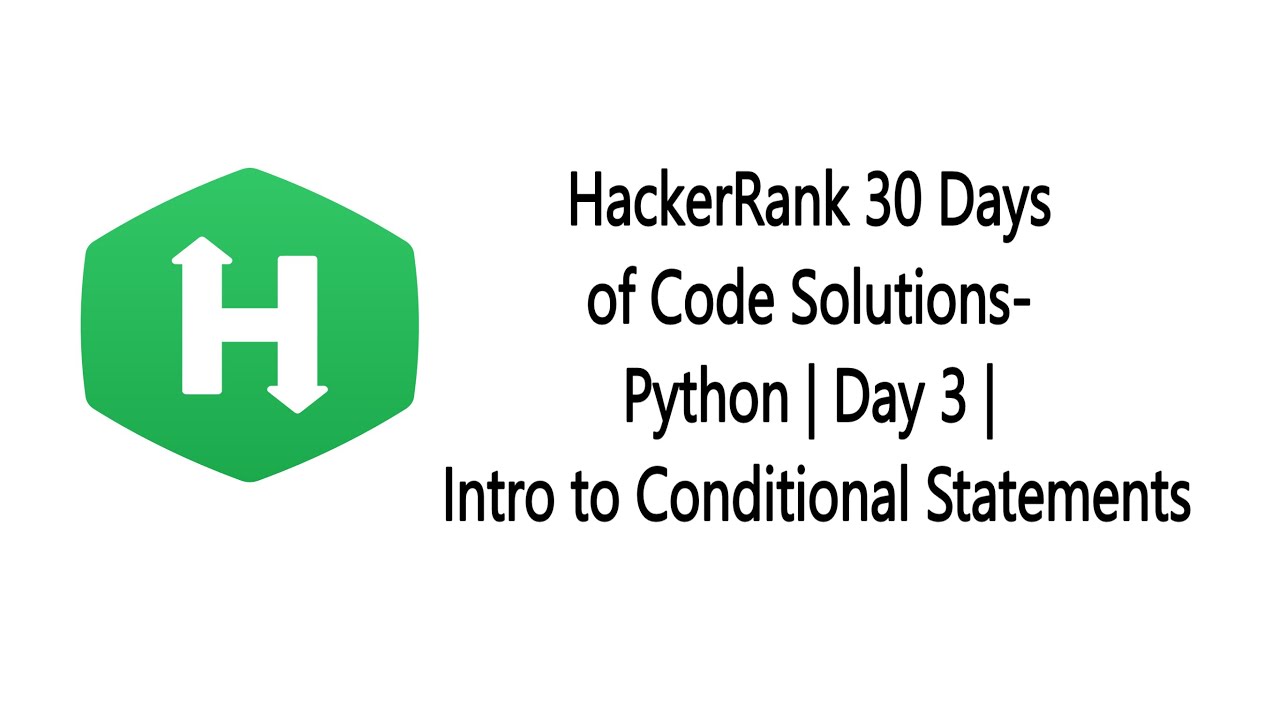 H

HackerRank 30 Days of Code Solutions- Python | Day 3 | Intro to Conditional Statements